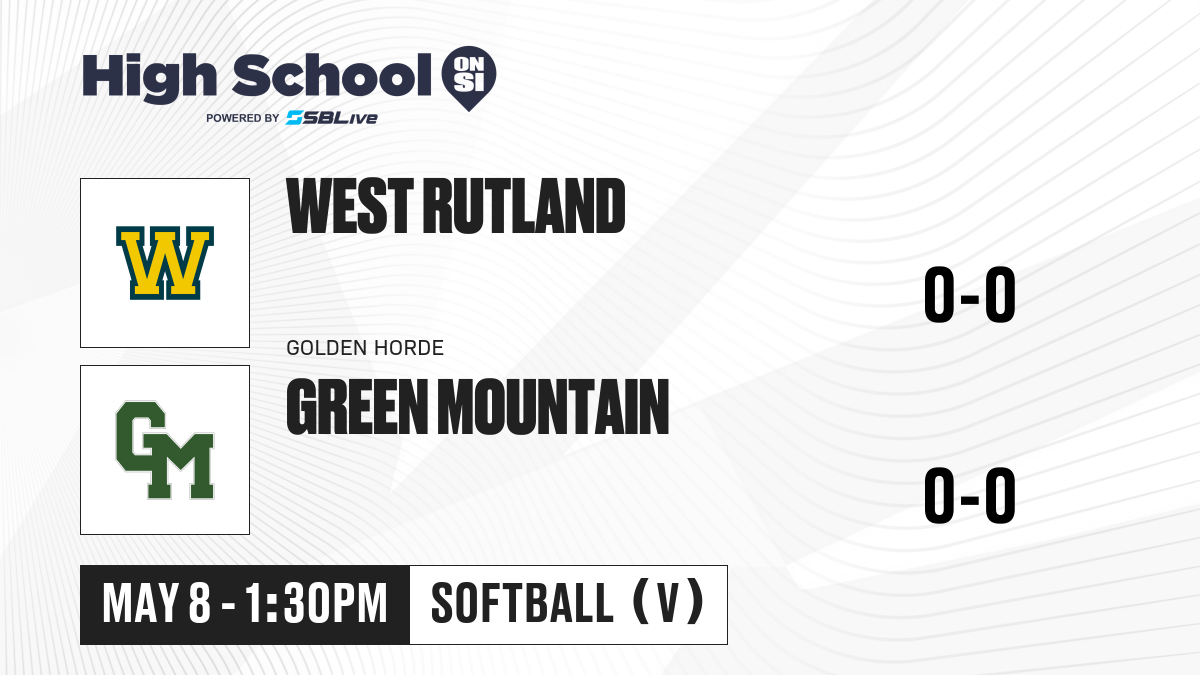 High School ON SI
POWERED BY SBLive

W

WEST RUTLAND

0-0

GOLDEN HORDE

GM

GREEN MOUNTAIN

0-0

MAY 8 - 1:30PM

SOFTBALL (V)